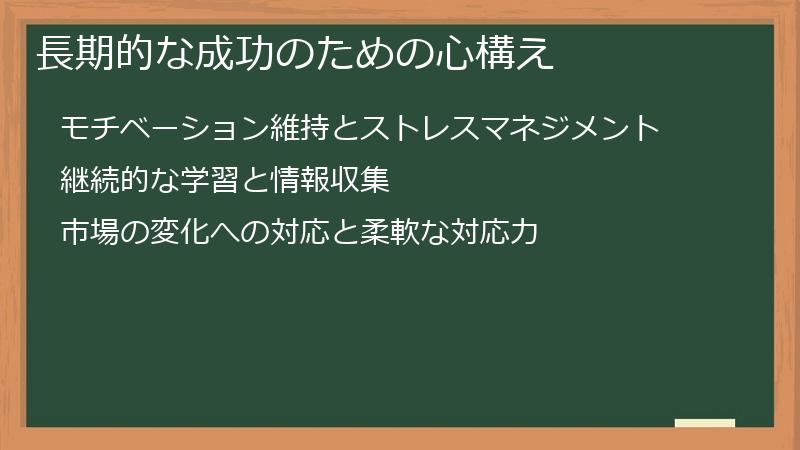 長期的な成功のための心構え

モチベーション維持とストレスマネジメント

継続的な学習と情報収集

市場の変化への対応と柔軟な対応力